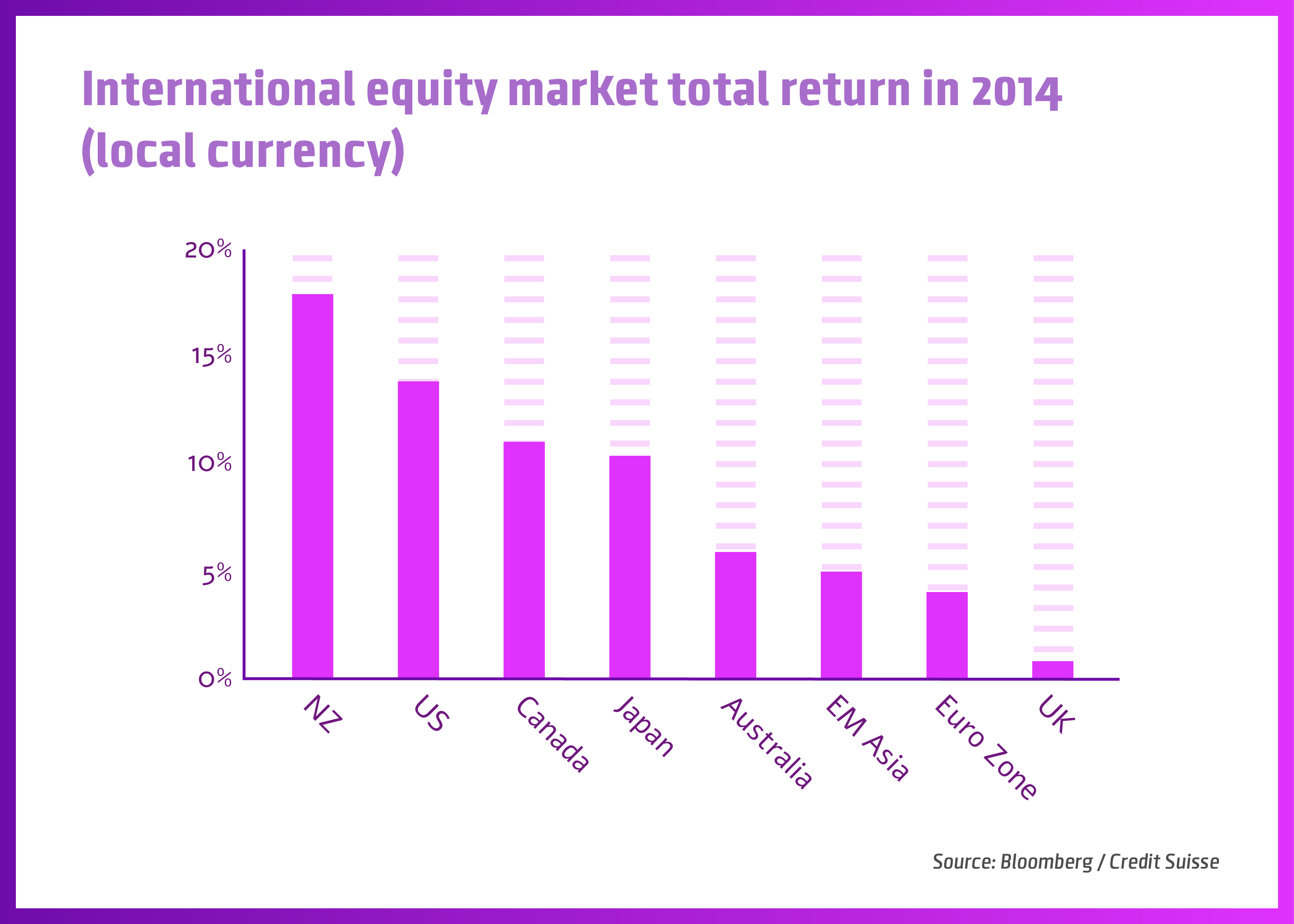 International equity market total return in 2014 (local currency)

20%
15%
10%
5%
0%

NZ
US
Canada
Japan
Australia
EM Asia
Euro Zone
UK

Source: Bloomberg / Credit Suisse